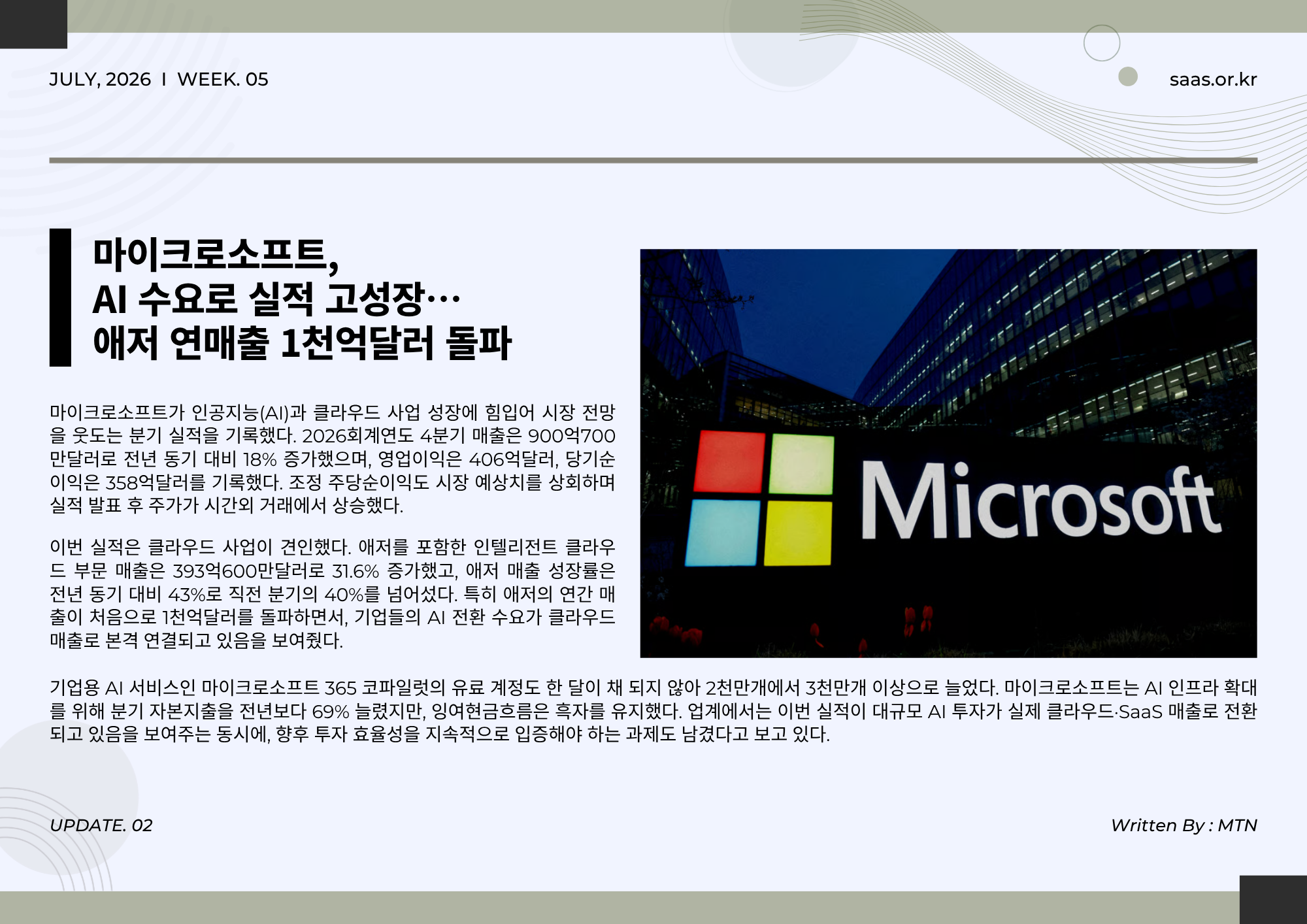 JULY, 2026 I WEEK. 05

saas.or.kr

마이크로소프트,
AI 수요로 실적 고성장…
애저 연매출 1천억달러 돌파

마이크로소프트가 인공지능(AI)과 클라우드 사업 성장에 힘입어 시장 전망을 웃도는 분기 실적을 기록했다. 2026회계연도 4분기 매출은 900억700만달러로 전년 동기 대비 18% 증가했으며, 영업이익은 406억달러, 당기순이익은 358억달러를 기록했다. 조정 주당순이익도 시장 예상치를 상회하며 실적 발표 후 주가가 시간외 거래에서 상승했다.

이번 실적은 클라우드 사업이 견인했다. 애저를 포함한 인텔리전트 클라우드 부문 매출은 393억600만달러로 31.6% 증가했고, 애저 매출 성장률은 전년 동기 대비 43%로 직전 분기의 40%를 넘어섰다. 특히 애저의 연간 매출이 처음으로 1천억달러를 돌파하면서, 기업들의 AI 전환 수요가 클라우드 매출로 본격 연결되고 있음을 보여줬다.

Microsoft

기업용 AI 서비스인 마이크로소프트 365 코파일럿의 유료 계정도 한 달이 채 되지 않아 2천만개에서 3천만개 이상으로 늘었다. 마이크로소프트는 AI 인프라 확대를 위해 분기 자본지출을 전년보다 69% 늘렸지만, 잉여현금흐름은 흑자를 유지했다. 업계에서는 이번 실적이 대규모 AI 투자가 실제 클라우드·SaaS 매출로 전환되고 있음을 보여주는 동시에, 향후 투자 효율성을 지속적으로 입증해야 하는 과제도 남겼다고 보고 있다.

UPDATE. 02

Written By : MTN